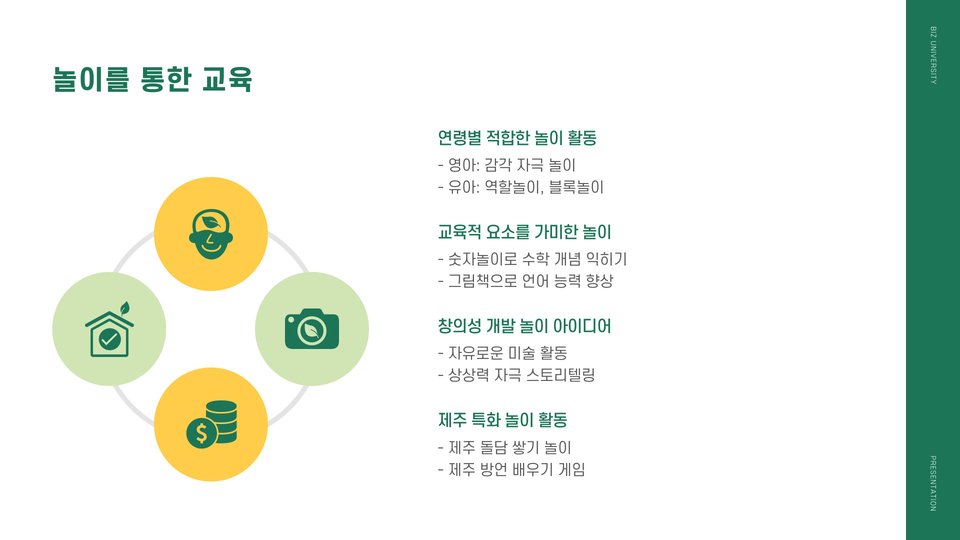 놀이를 통한 교육

연령별 적합한 놀이 활동
- 영아: 감각 자극 놀이
- 유아: 역할놀이, 블록놀이

교육적 요소를 가미한 놀이
- 숫자놀이로 수학 개념 익히기
- 그림책으로 언어 능력 향상

창의성 개발 놀이 아이디어
- 자유로운 미술 활동
- 상상력 자극 스토리텔링

제주 특화 놀이 활동
- 제주 돌담 쌓기 놀이
- 제주 방언 배우기 게임

BIZ UNIVERSITY

PRESENTATION